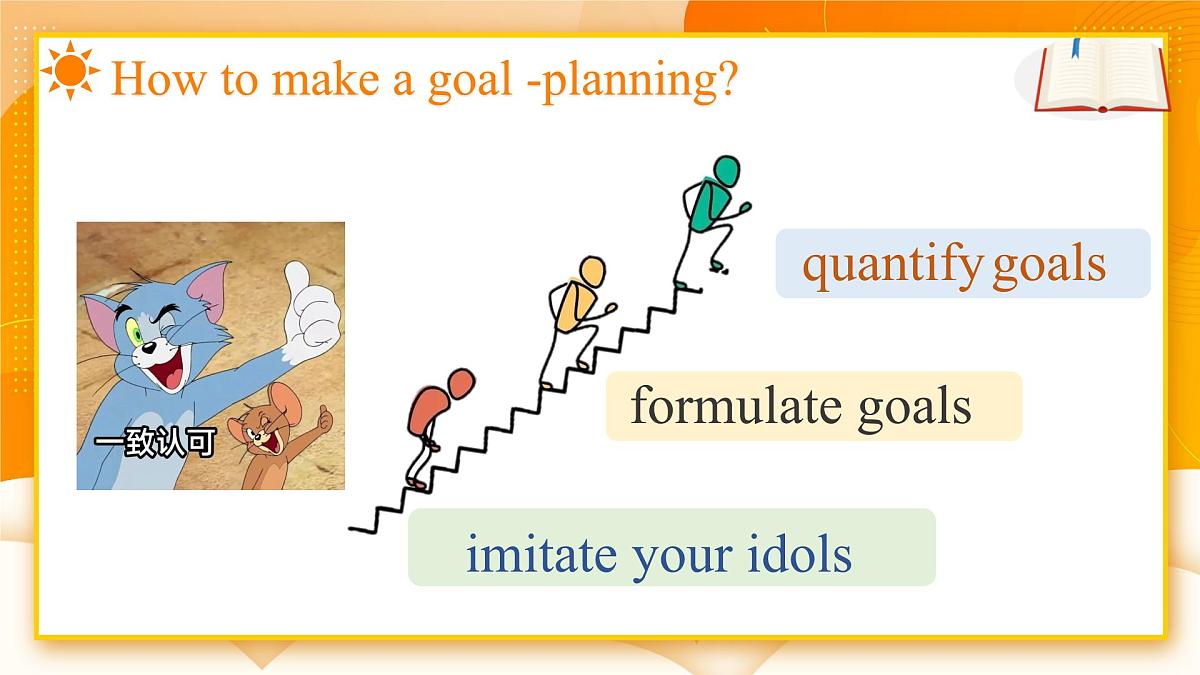 How to make a goal -planning?

一致认可

quantify goals

formulate goals

imitate your idols